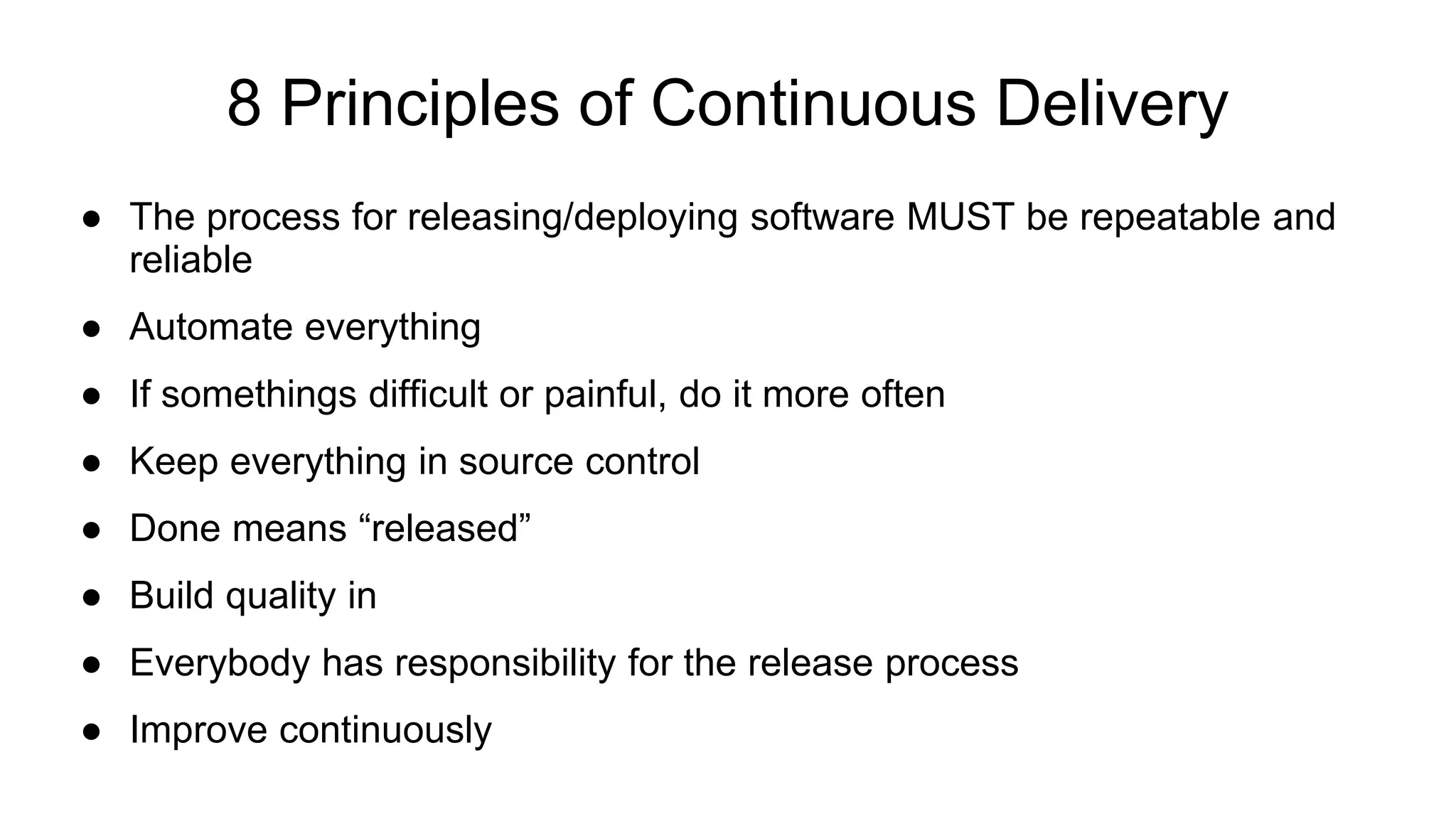 8 Principles of Continuous Delivery

● The process for releasing/deploying software MUST be repeatable and reliable

● Automate everything

● If somethings difficult or painful, do it more often

● Keep everything in source control

● Done means “released”

● Build quality in

● Everybody has responsibility for the release process

● Improve continuously